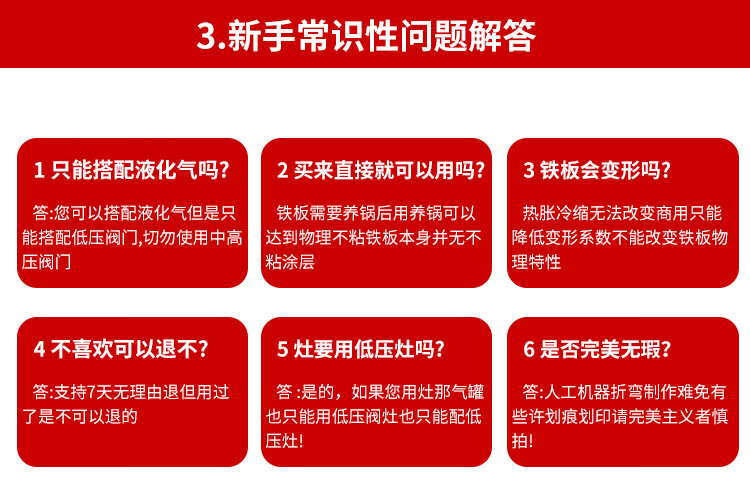 3.新手常识性问题解答

1 只能搭配液化气吗?

答:您可以搭配液化气但是只能搭配低压阀门,切勿使用中高压阀门

2 买来直接就可以用吗?

铁板需要养锅后用养锅可以达到物理不粘铁板本身并无不粘涂层

3 铁板会变形吗?

热胀冷缩无法改变商用只能降低变形系数不能改变铁板物理特性

4 不喜欢可以退不?

答:支持7天无理由退但用过了是不可以退的

5 灶要用低压灶吗?

答 :是的,如果您用灶那气罐也只能用低压阀灶也只能配低压灶!

6 是否完美无瑕?

答:人工机器折弯制作难免有些许划痕划印请完美主义者慎拍!